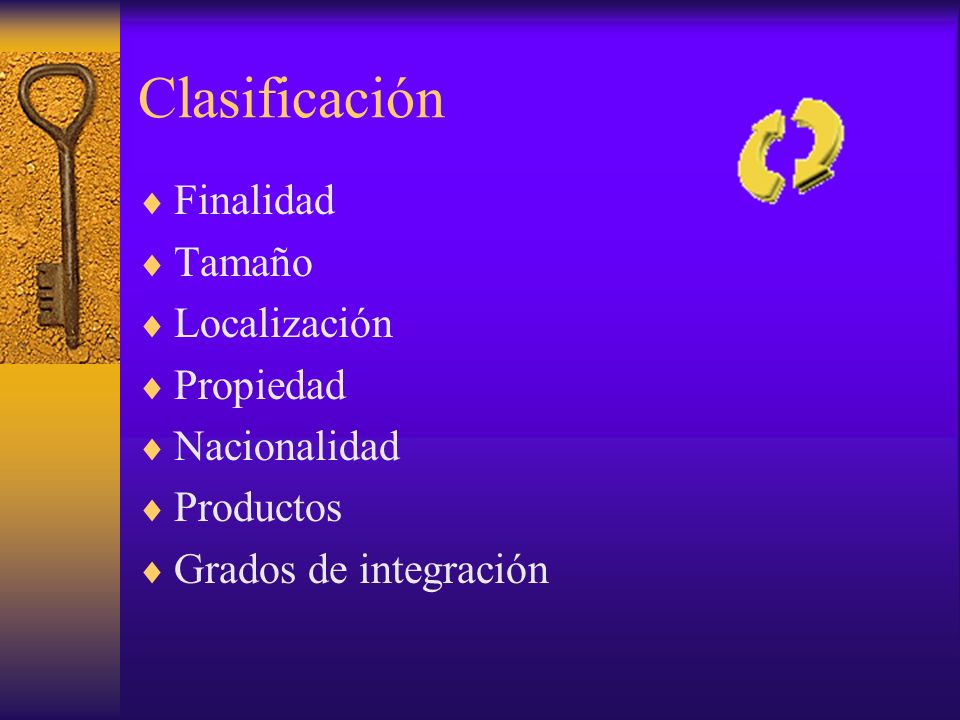 Clasificación

♦ Finalidad
♦ Tamaño
♦ Localización
♦ Propiedad
♦ Nacionalidad
♦ Productos
♦ Grados de integración